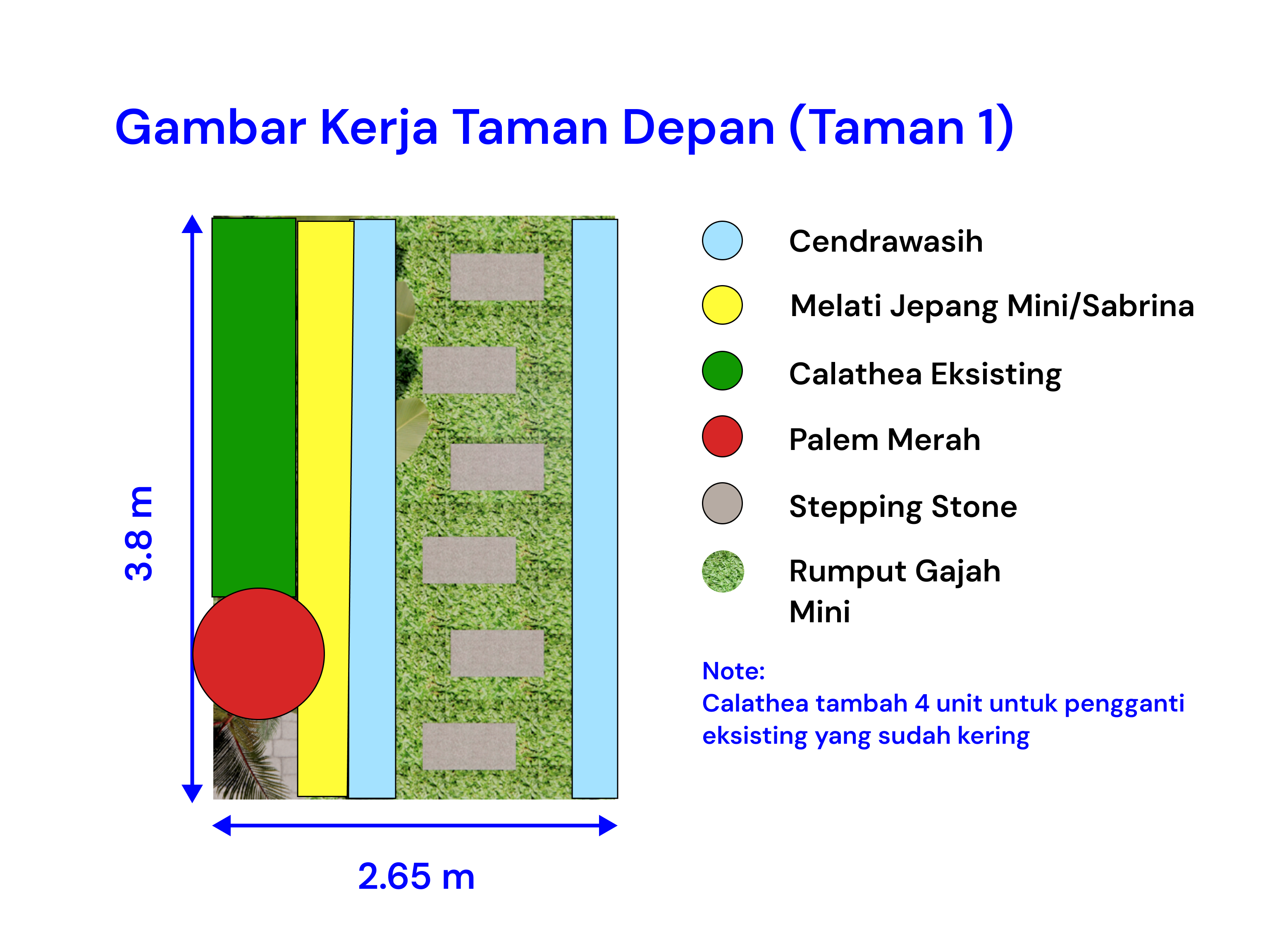 Gambar Kerja Taman Depan (Taman 1)

3.8 m

2.65 m

Cendrawasih

Melati Jepang Mini/Sabrina

Calathea Eksisting

Palem Merah

Stepping Stone

Rumput Gajah Mini

Note:
Calathea tambah 4 unit untuk pengganti eksisting yang sudah kering